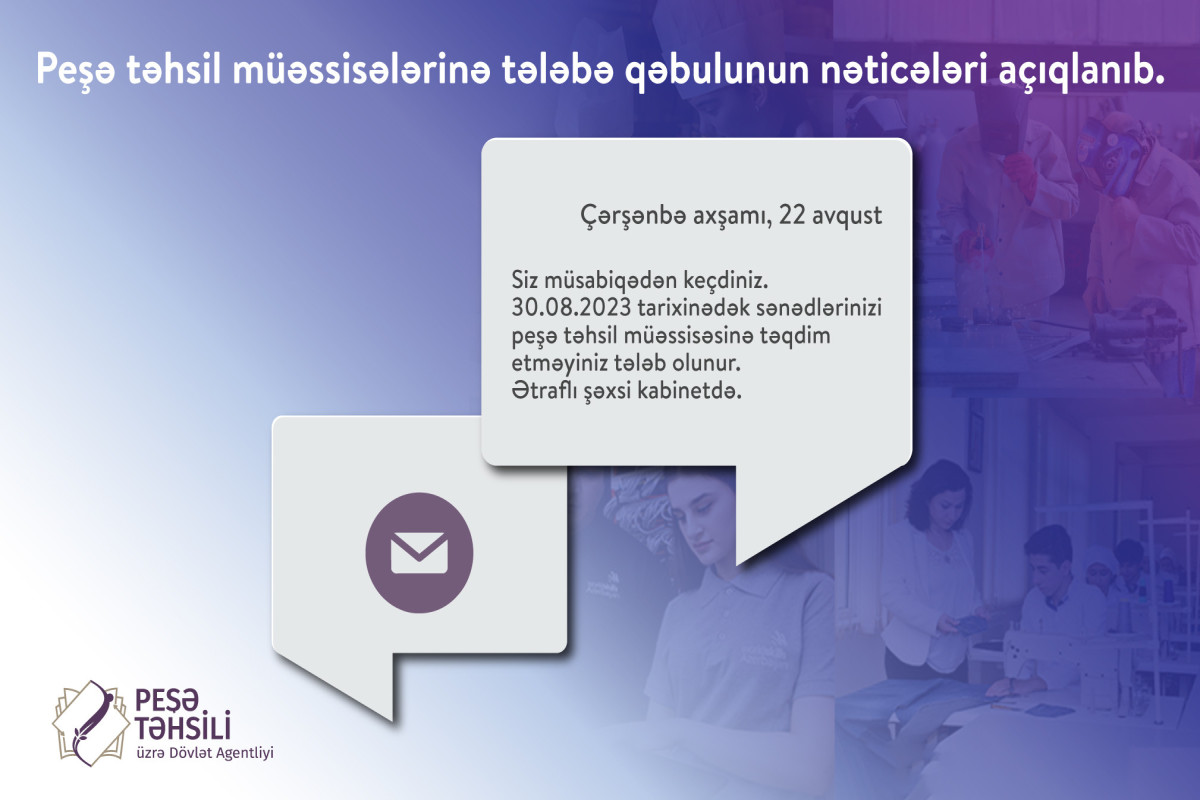 Peşə təhsil müəssisələrinə tələbə qəbulunun nəticələri açıqlanıb.

Çərşənbə axşamı, 22 avqust

Siz müsabiqədən keçdiniz. 30.08.2023 tarixinədək sənədlərinizi peşə təhsil müəssisəsinə təqdim etməyiniz tələb olunur. Ətraflı şəxsi kabinetdə.

PEŞƏ TƏHSİLİ üzrə Dövlət Agentliyi